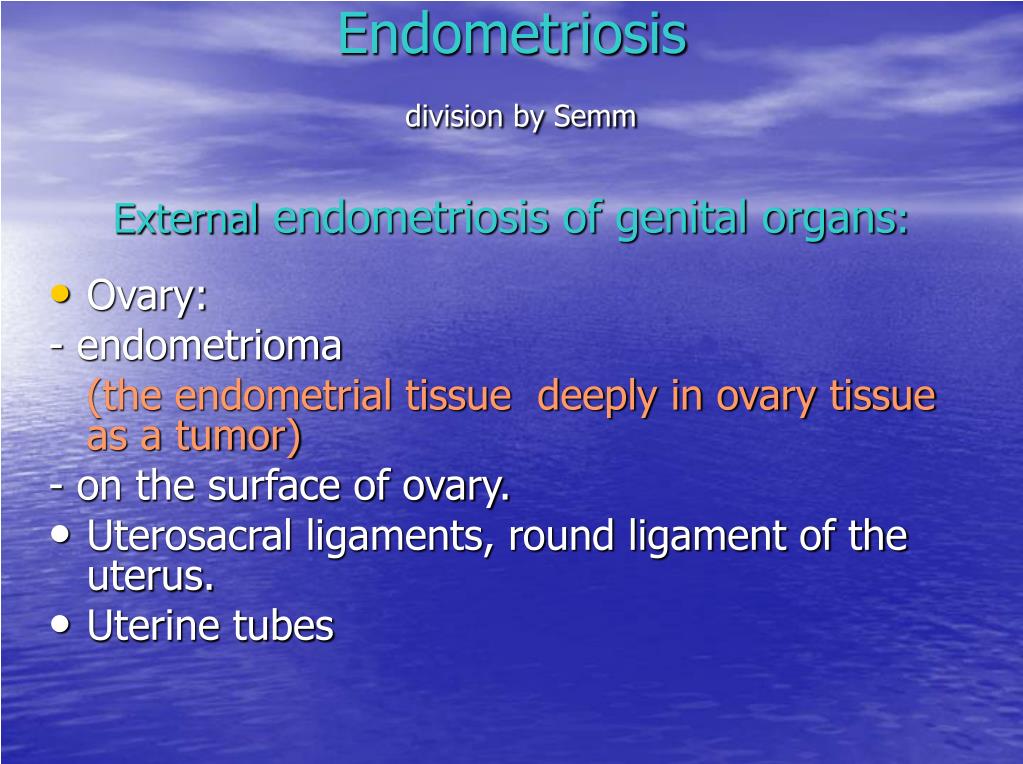 Endometriosis

division by Semm

External endometriosis of genital organs:

• Ovary:
- endometrioma
(the endometrial tissue deeply in ovary tissue as a tumor)
- on the surface of ovary.
• Uterosacral ligaments, round ligament of the uterus.
• Uterine tubes